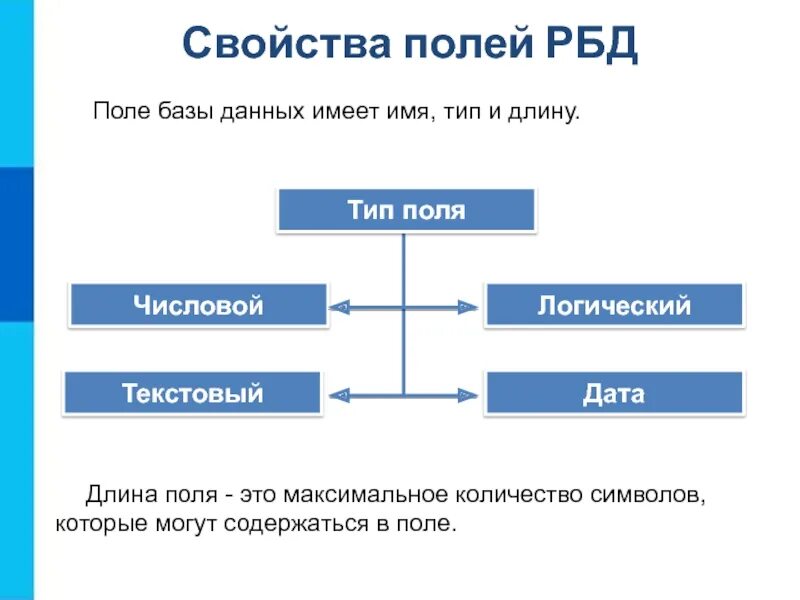 Свойства полей РБД

Поле базы данных имеет имя, тип и длину.

Тип поля

Числовой

Логический

Текстовый

Дата

Длина поля - это максимальное количество символов, которые могут содержаться в поле.